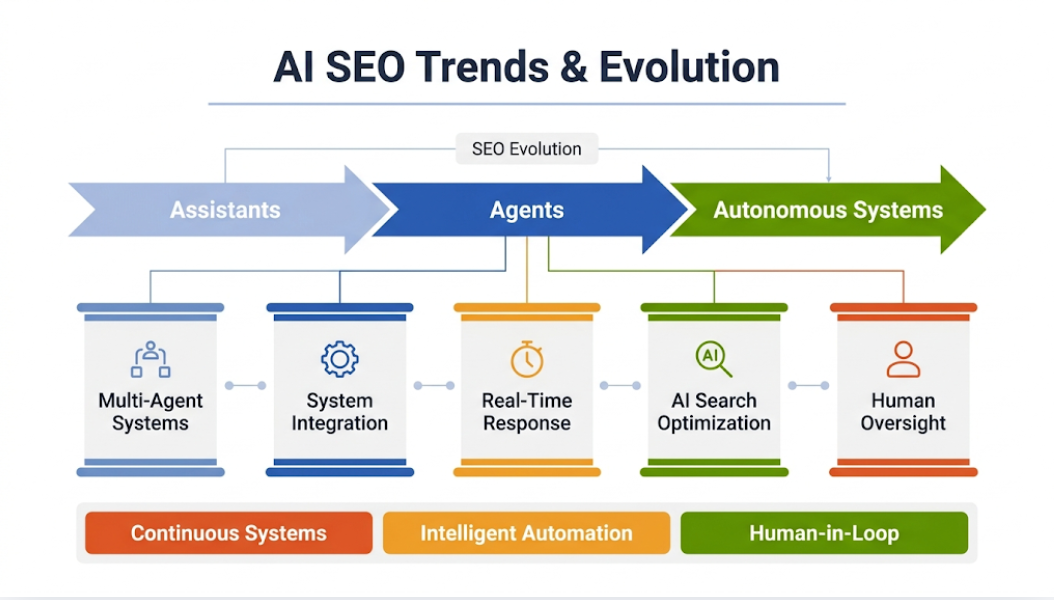 AI SEO Trends & Evolution

SEO Evolution

Assistants

Agents

Autonomous Systems

Multi-Agent Systems

System Integration

Real-Time Response

AI

AI Search Optimization

Human Oversight

Continuous Systems

Intelligent Automation

Human-in-Loop